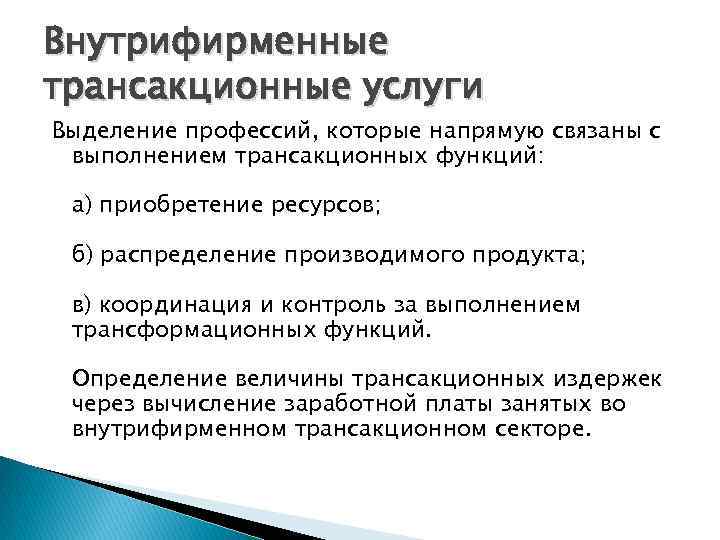 Внутрифирменные трансакционные услуги

Выделение профессий, которые напрямую связаны с выполнением трансакционных функций:

а) приобретение ресурсов;

б) распределение производимого продукта;

в) координация и контроль за выполнением трансформационных функций.

Определение величины трансакционных издержек через вычисление заработной платы занятых во внутрифирменном трансакционном секторе.